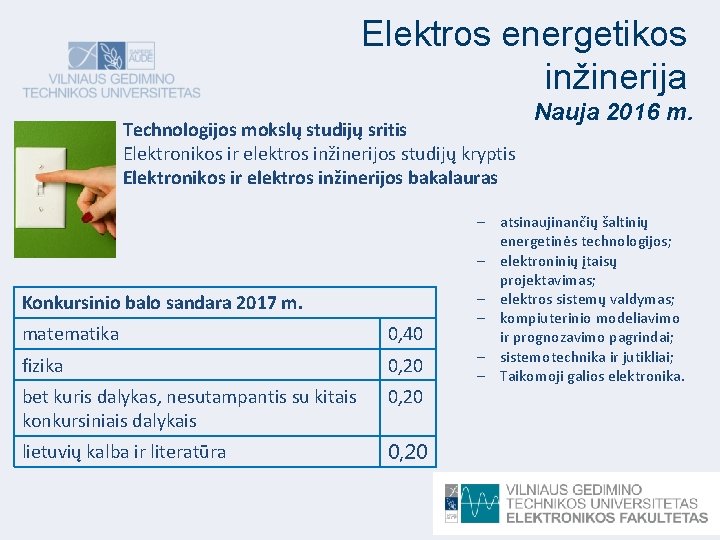 SAPERE AUDE
VILNIAUS GEDIMINO TECHNIKOS UNIVERSITETAS

Elektros energetikos inžinerija

Nauja 2016 m.

Technologijos mokslų studijų sritis
Elektronikos ir elektros inžinerijos studijų kryptis
Elektronikos ir elektros inžinerijos bakalauras

– atsinaujinančių šaltinių energetinės technologijos;
– elektroninių įtaisų projektavimas;
– elektros sistemų valdymas;
– kompiuterinio modeliavimo ir prognozavimo pagrindai;
– sistemotechnika ir jutikliai;
– Taikomoji galios elektronika.

| Konkursinio balo sandara 2017 m. | |
|---|---|
| matematika | 0,40 |
| fizika | 0,20 |
| bet kuris dalykas, nesutampantis su kitais konkursiniais dalykais | 0,20 |
| lietuvių kalba ir literatūra | 0,20 |

VILNIAUS GEDIMINO TECHNIKOS UNIVERSITETAS
ELEKTRONIKOS FAKULTETAS